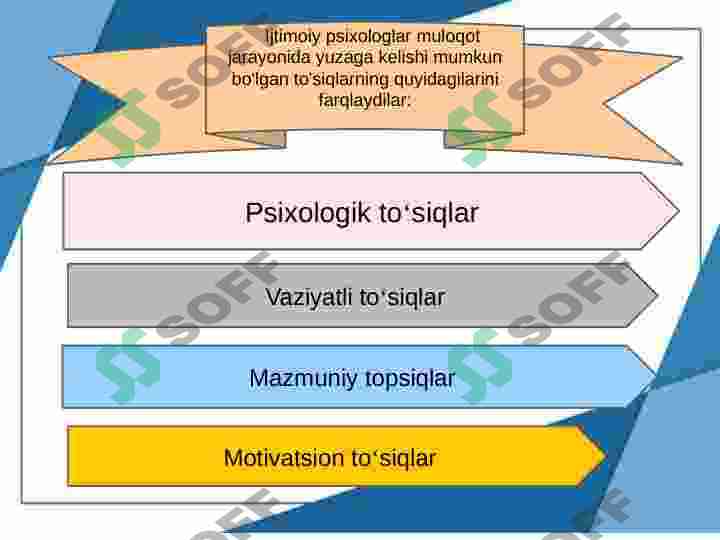 Ijtimoiy psixologlar muloqot jarayonida yuzaga kelishi mumkun bo'lgan to'siqlarning quyidagilarini farqlaydilar:

Psixologik to‘siqlar

Vaziyatli to‘siqlar

Mazmuniy topsiqlar

Motivatsion to‘siqlar

SOFF SOFF SOFF SOFF SOFF SOFF